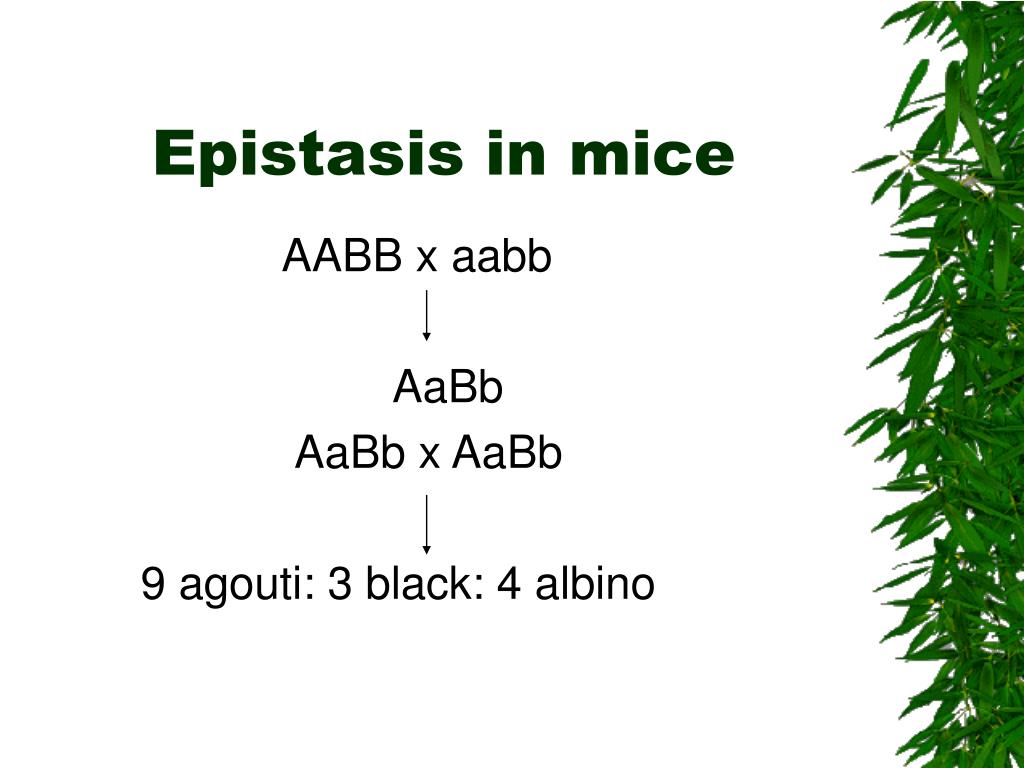 Epistasis in mice

AABB x aabb

AaBb

AaBb x AaBb

9 agouti: 3 black: 4 albino